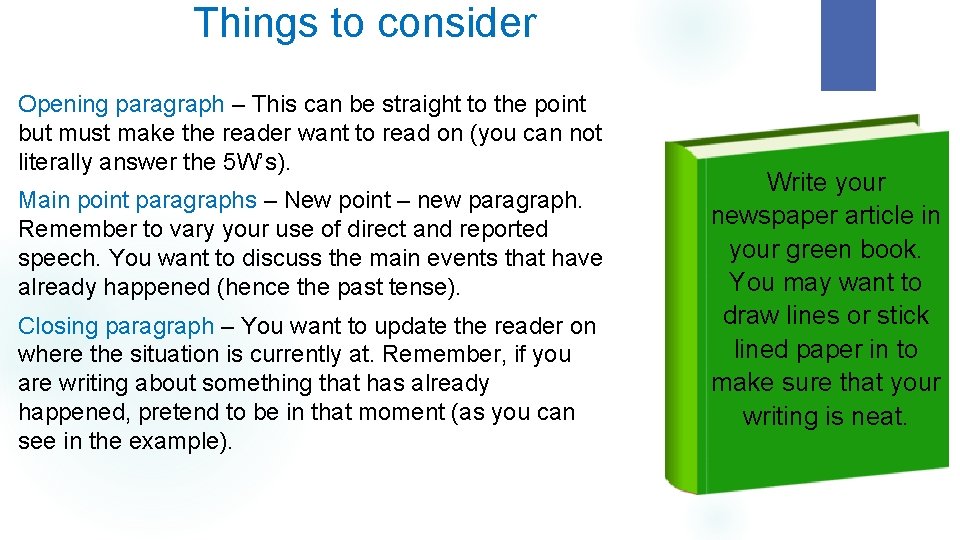 Things to consider

Opening paragraph – This can be straight to the point but must make the reader want to read on (you can not literally answer the 5W's).

Main point paragraphs – New point – new paragraph. Remember to vary your use of direct and reported speech. You want to discuss the main events that have already happened (hence the past tense).

Closing paragraph – You want to update the reader on where the situation is currently at. Remember, if you are writing about something that has already happened, pretend to be in that moment (as you can see in the example).

Write your newspaper article in your green book. You may want to draw lines or stick lined paper in to make sure that your writing is neat.